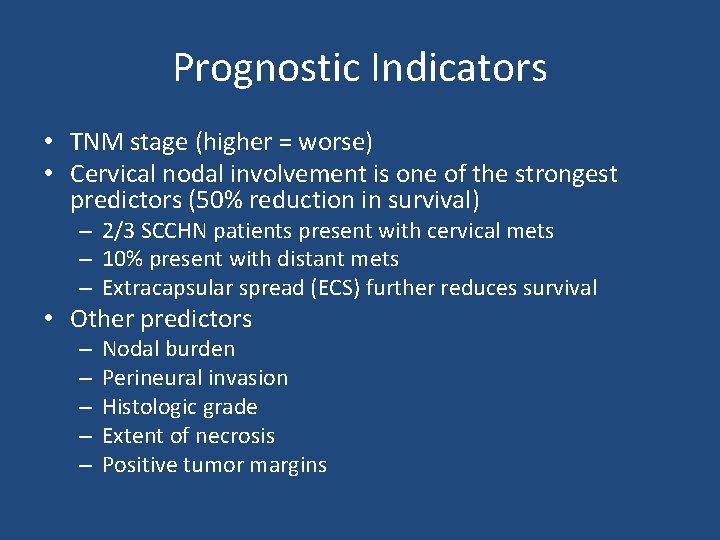 Prognostic Indicators

• TNM stage (higher = worse)
• Cervical nodal involvement is one of the strongest predictors (50% reduction in survival)
– 2/3 SCCHN patients present with cervical mets
– 10% present with distant mets
– Extracapsular spread (ECS) further reduces survival
• Other predictors
– Nodal burden
– Perineural invasion
– Histologic grade
– Extent of necrosis
– Positive tumor margins